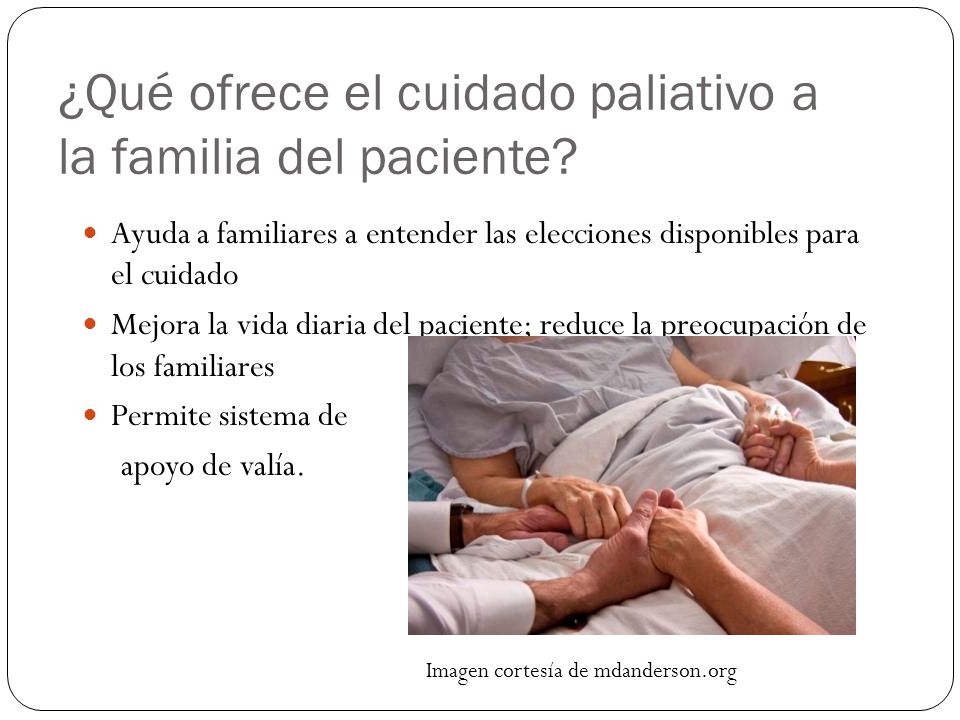 ¿Qué ofrece el cuidado paliativo a la familia del paciente?

Ayuda a familiares a entender las elecciones disponibles para el cuidado

Mejora la vida diaria del paciente; reduce la preocupación de los familiares

Permite sistema de apoyo de valía.

Imagen cortesía de mdanderson.org